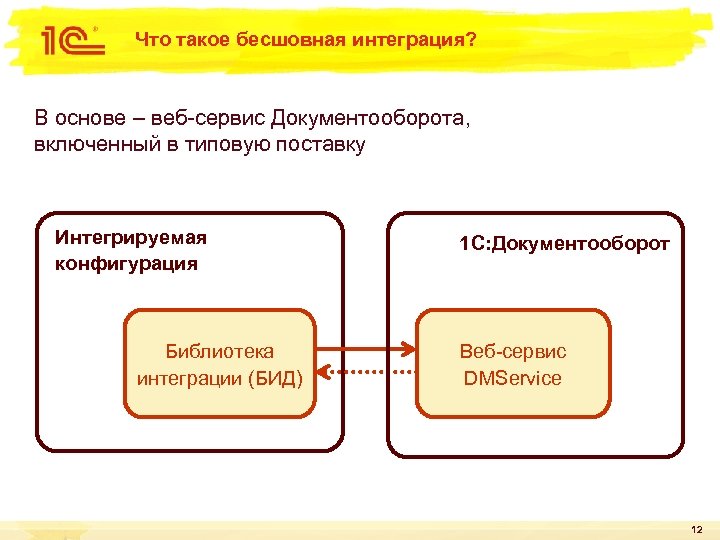 1С

Что такое бесшовная интеграция?

В основе – веб-сервис Документооборота, включенный в типовую поставку

Интегрируемая конфигурация

Библиотека интеграции (БИД)

1С:Документооборот

Веб-сервис DMService

12